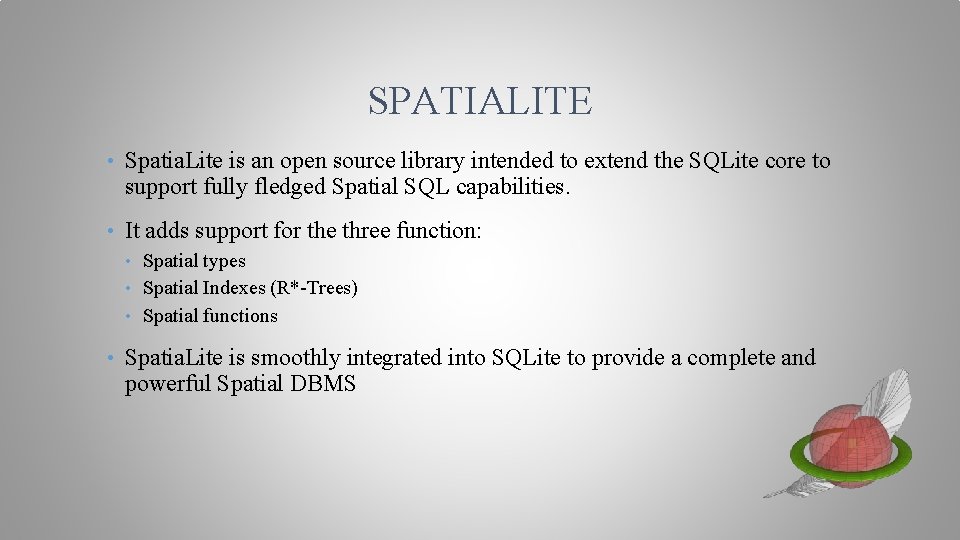 SPATIALITE

• SpatiaLite is an open source library intended to extend the SQLite core to support fully fledged Spatial SQL capabilities.

• It adds support for the three function:
  • Spatial types
  • Spatial Indexes (R*-Trees)
  • Spatial functions

• SpatiaLite is smoothly integrated into SQLite to provide a complete and powerful Spatial DBMS